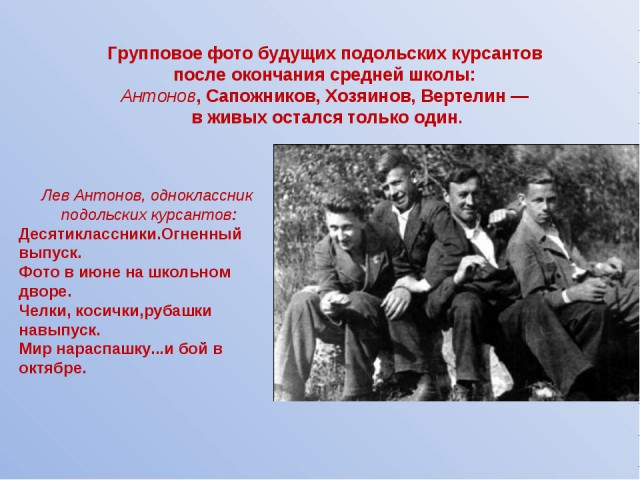 Групповое фото будущих подольских курсантов после окончания средней школы:
Антонов, Сапожников, Хозяинов, Вертелин — в живых остался только один.

Лев Антонов, одноклассник подольских курсантов:
Десятиклассники.Огненный выпуск.
Фото в июне на школьном дворе.
Челки, косички,рубашки навыпуск.
Мир нараспашку...и бой в октябре.